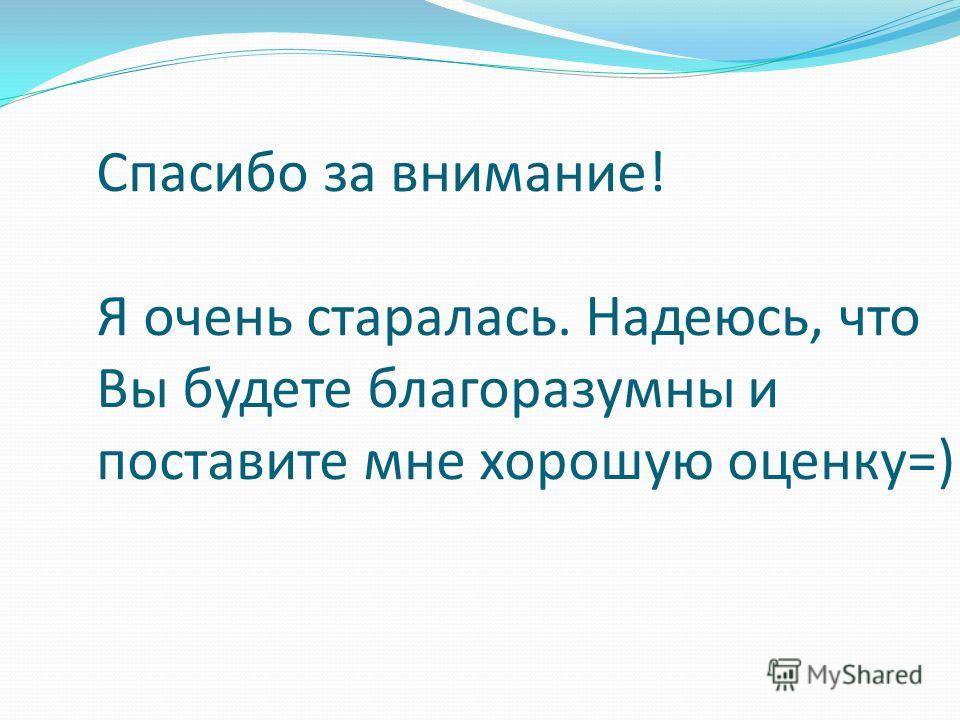 Спасибо за внимание!

Я очень старалась. Надеюсь, что Вы будете благоразумны и поставите мне хорошую оценку=)

MyShared